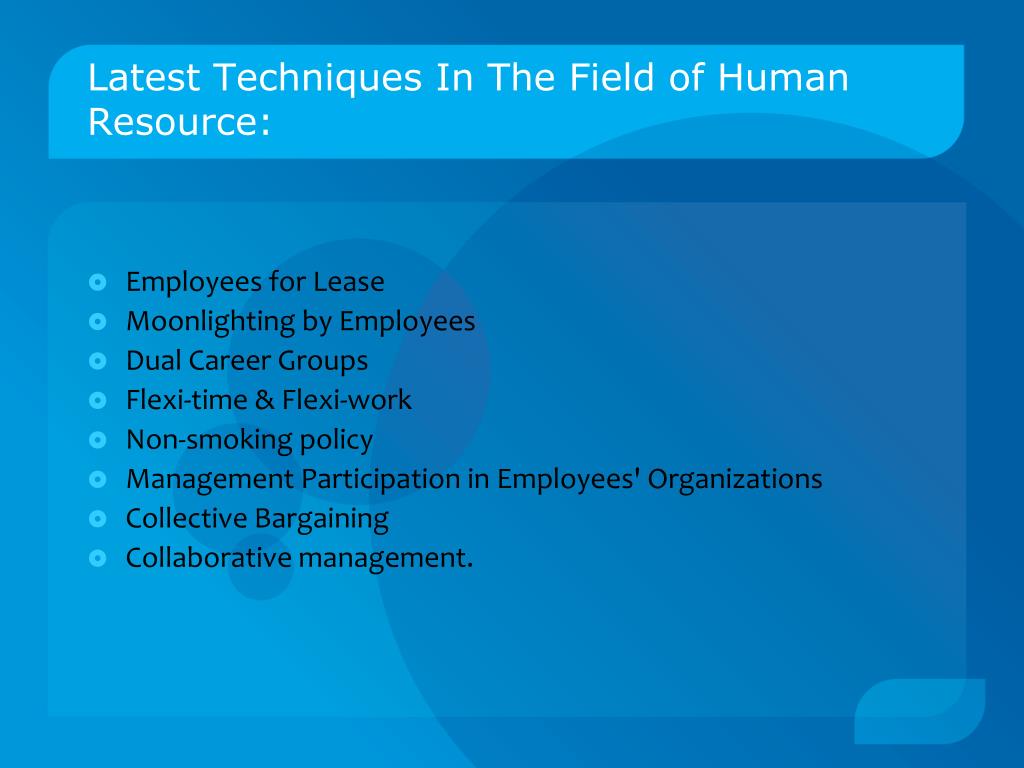 Latest Techniques In The Field of Human Resource:

- Employees for Lease
- Moonlighting by Employees
- Dual Career Groups
- Flexi-time & Flexi-work
- Non-smoking policy
- Management Participation in Employees' Organizations
- Collective Bargaining
- Collaborative management.